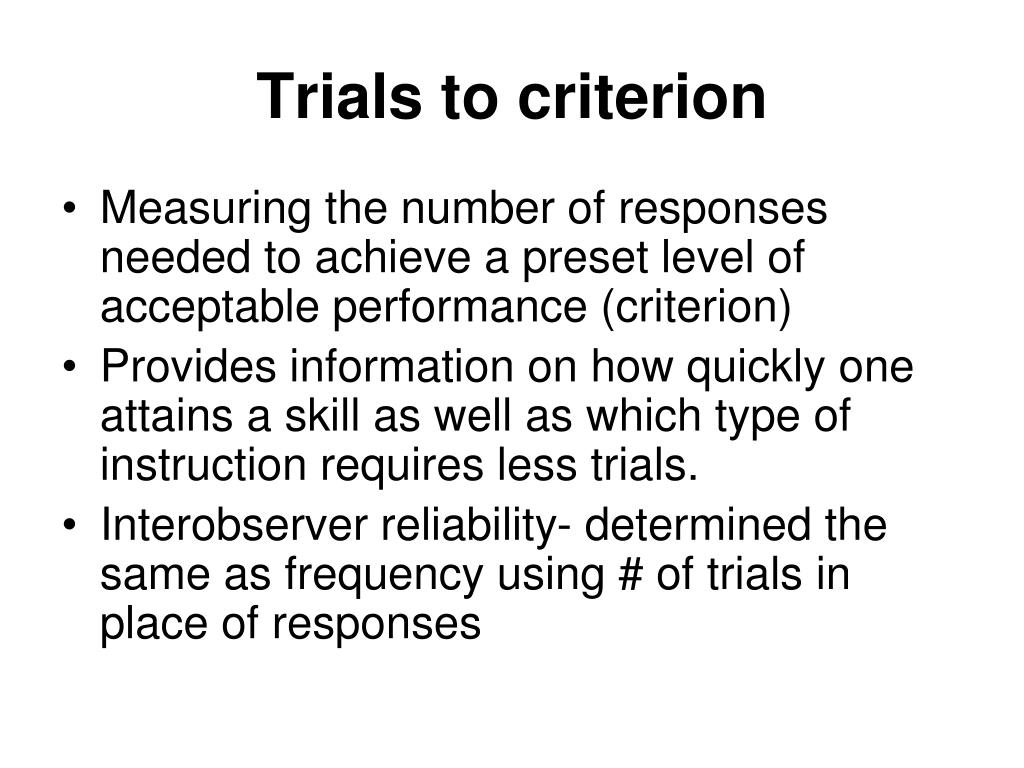 Trials to criterion

• Measuring the number of responses needed to achieve a preset level of acceptable performance (criterion)
• Provides information on how quickly one attains a skill as well as which type of instruction requires less trials.
• Interobserver reliability- determined the same as frequency using # of trials in place of responses